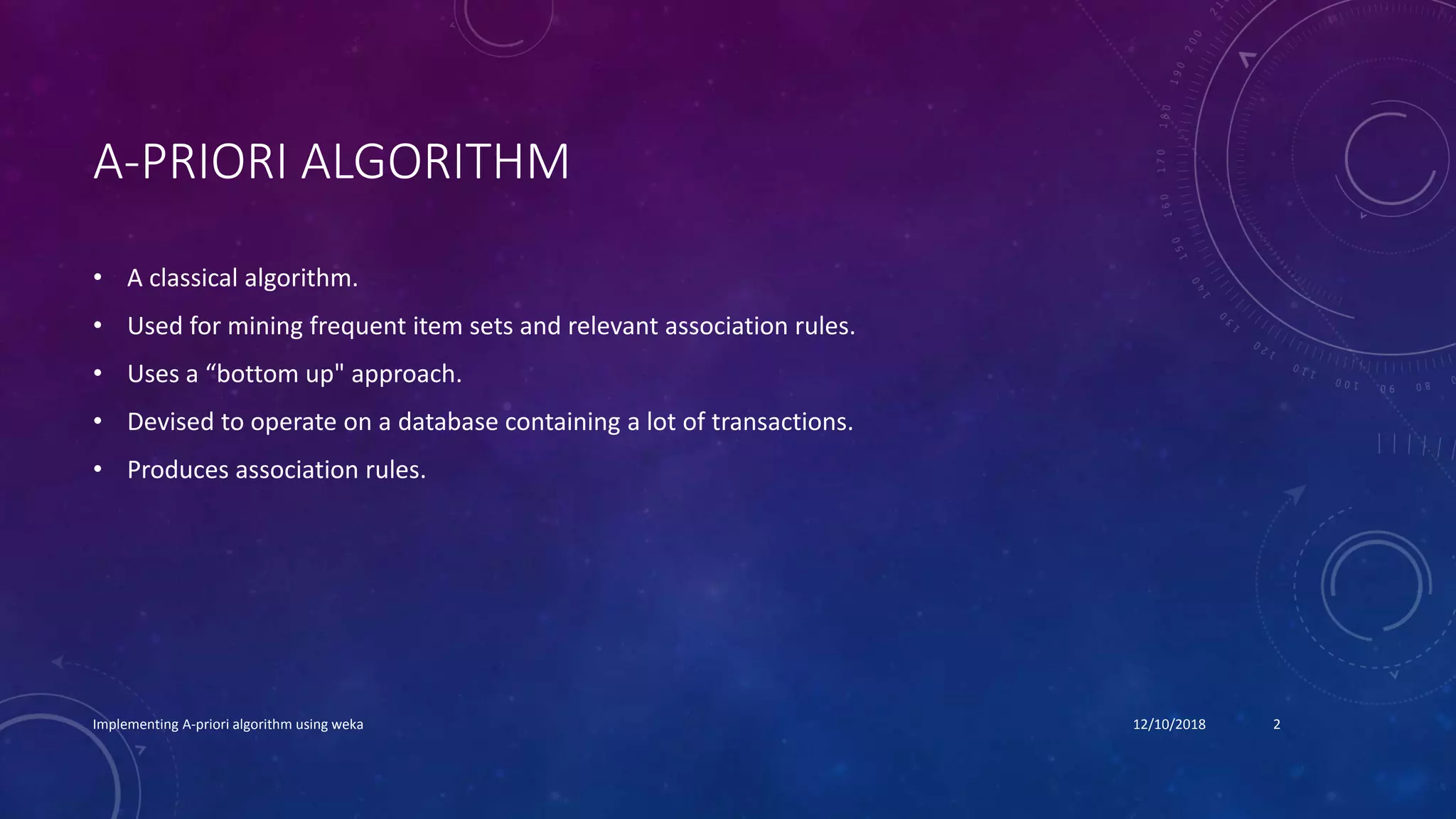 A-PRIORI ALGORITHM

• A classical algorithm.
• Used for mining frequent item sets and relevant association rules.
• Uses a “bottom up" approach.
• Devised to operate on a database containing a lot of transactions.
• Produces association rules.

Implementing A-priori algorithm using weka 12/10/2018 2